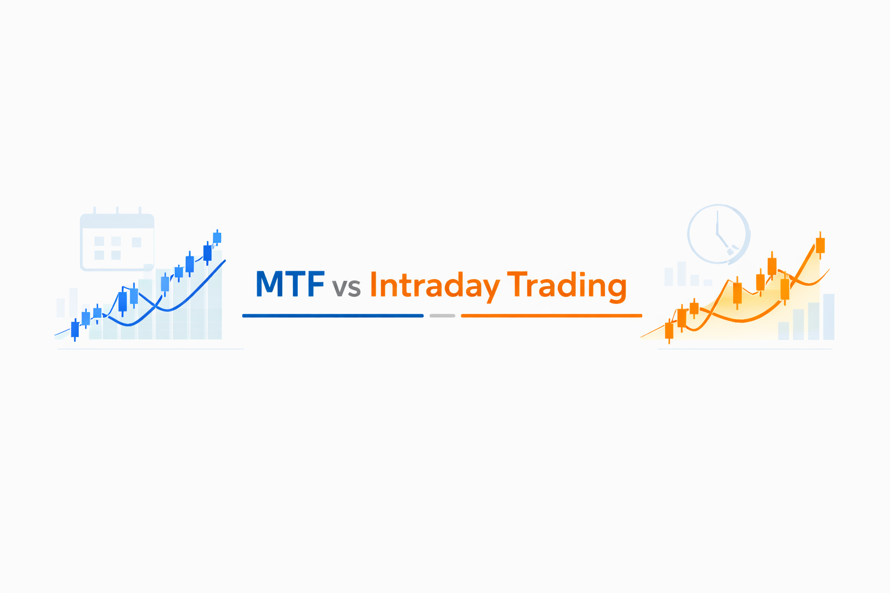 MTF vs Intraday Trading